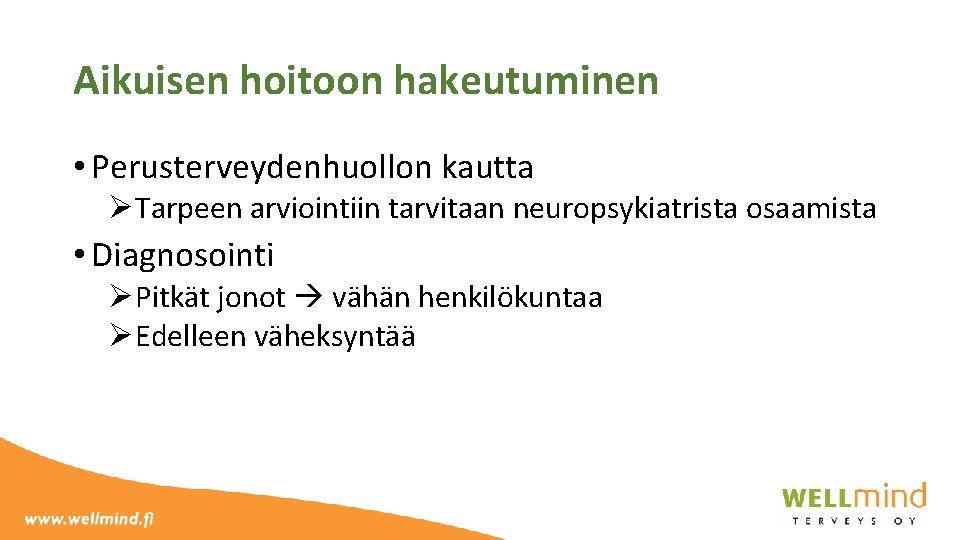 Aikuisen hoitoon hakeutuminen

• Perusterveydenhuollon kautta
➢ Tarpeen arviointiin tarvitaan neuropsykiatrista osaamista

• Diagnosointi
➢ Pitkät jonot → vähän henkilökuntaa
➢ Edelleen väheksyntää

www.wellmind.fi

WELLmind
TERVEYS OY